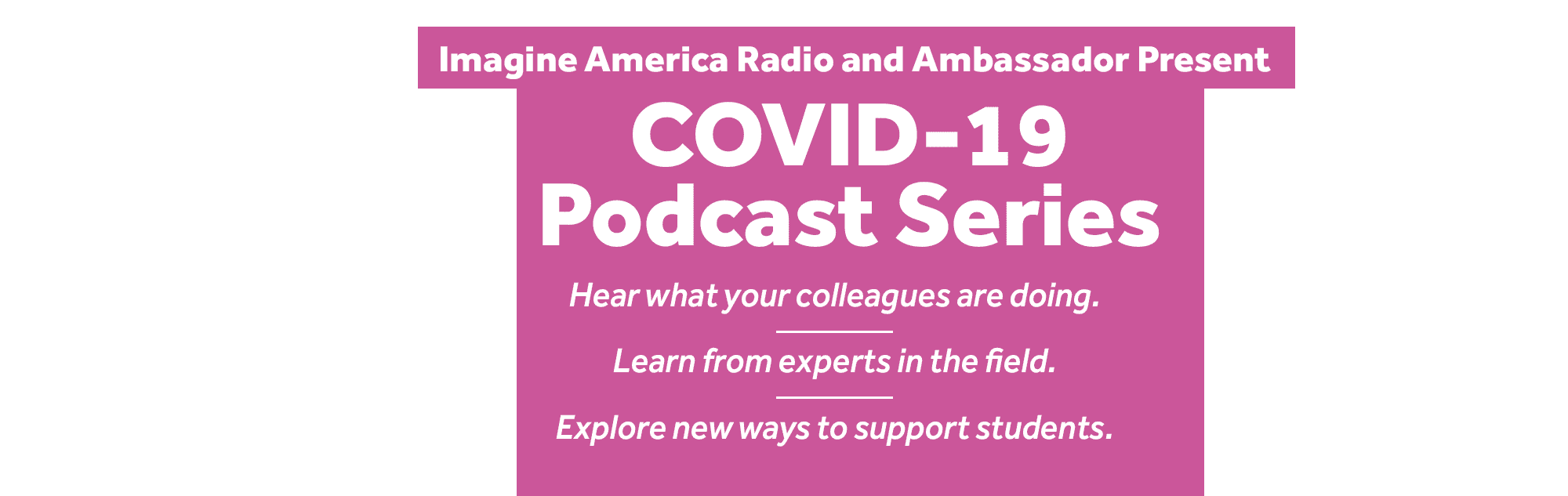 Imagine America Radio and Ambassador Present

COVID-19 Podcast Series

Hear what your colleagues are doing.

Learn from experts in the field.

Explore new ways to support students.